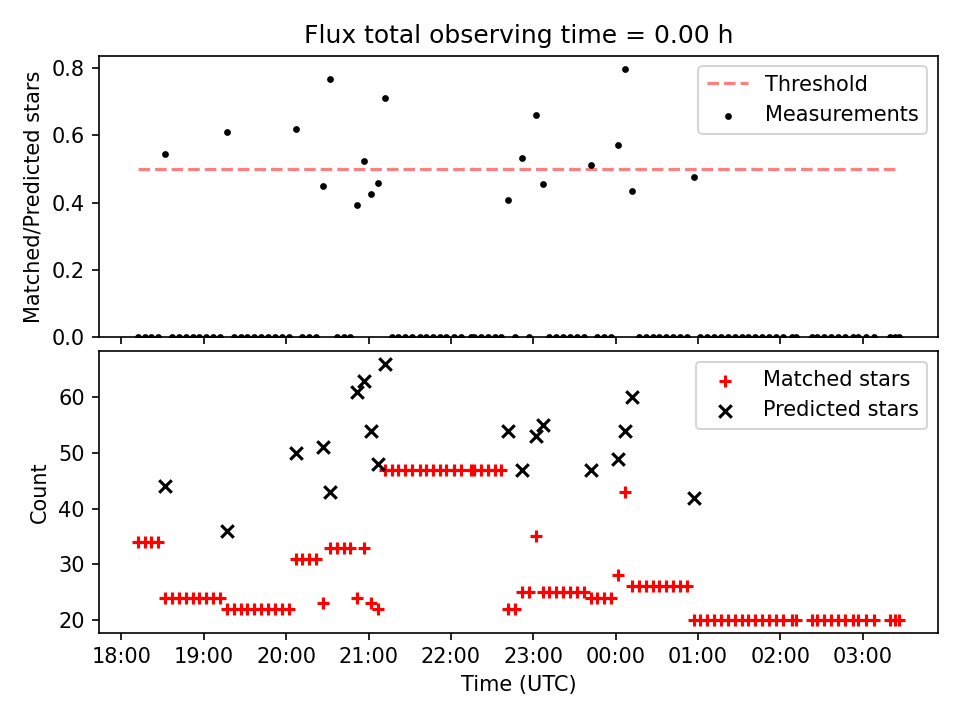 Flux total observing time = 0.00 h

Matched/Predicted stars
0.8
0.6
0.4
0.2
0.0

Threshold
Measurements

Count
60
50
40
30
20

Matched stars
Predicted stars

18:00
19:00
20:00
21:00
22:00
23:00
00:00
01:00
02:00
03:00
Time (UTC)